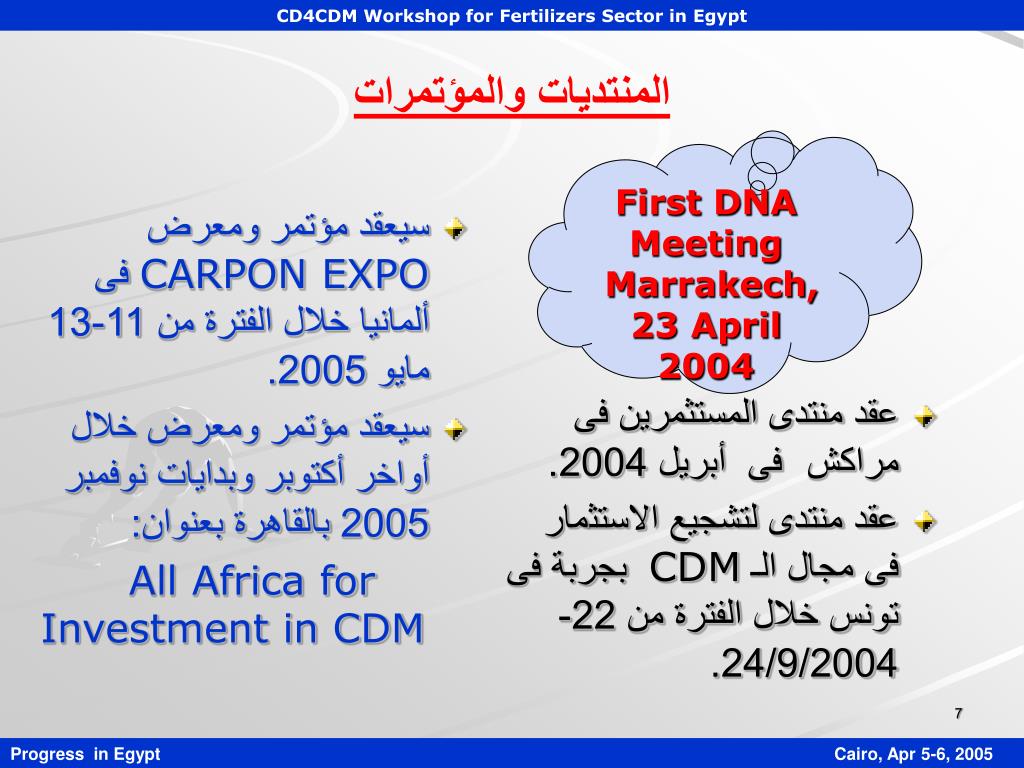 CD4CDM Workshop for Fertilizers Sector in Egypt

المنتديات والمؤتمرات

First DNA Meeting Marrakech, 23 April 2004

عقد منتدى المستثمرين فى مراكش فى أبريل 2004.

عقد منتدى لتشجيع الاستثمار فى مجال الـ CDM بجربة فى تونس خلال الفترة من 22-24/9/2004.

سيعقد مؤتمر ومعرض CARPON EXPO فى ألمانيا خلال الفترة من 11-13 مايو 2005.

سيعقد مؤتمر ومعرض خلال أواخر أكتوبر وبدايات نوفمبر 2005 بالقاهرة بعنوان:

All Africa for Investment in CDM

7

Progress in Egypt

Cairo, Apr 5-6, 2005